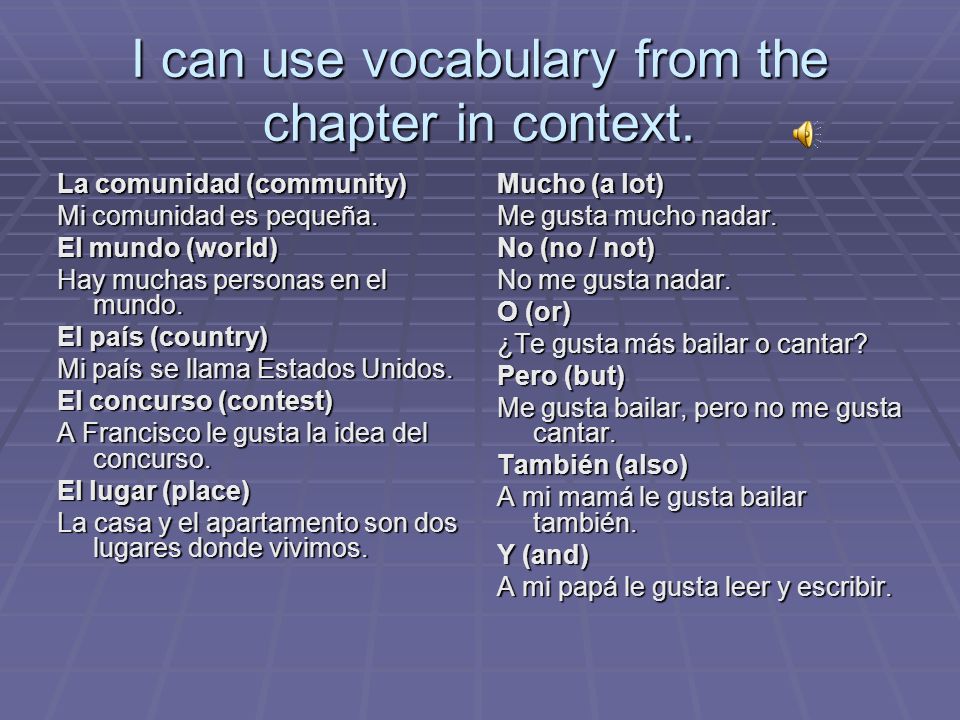 I can use vocabulary from the chapter in context.

La comunidad (community)
Mi comunidad es pequeña.
El mundo (world)
Hay muchas personas en el mundo.
El país (country)
Mi país se llama Estados Unidos.
El concurso (contest)
A Francisco le gusta la idea del concurso.
El lugar (place)
La casa y el apartamento son dos lugares donde vivimos.

Mucho (a lot)
Me gusta mucho nadar.
No (no / not)
No me gusta nadar.
O (or)
¿Te gusta más bailar o cantar?
Pero (but)
Me gusta bailar, pero no me gusta cantar.
También (also)
A mi mamá le gusta bailar también.
Y (and)
A mi papá le gusta leer y escribir.